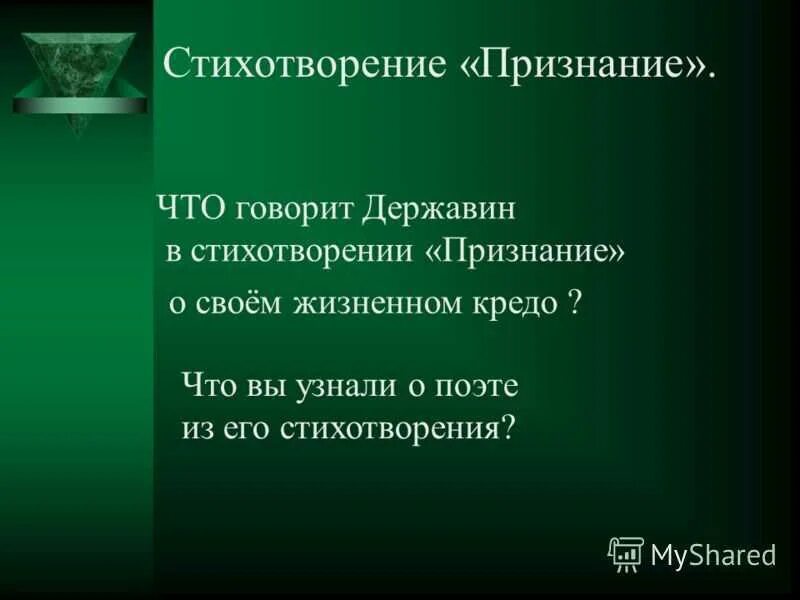 Стихотворение «Признание».

ЧТО говорит Державин в стихотворении «Признание» о своём жизненном кредо ?

Что вы узнали о поэте из его стихотворения?

MyShared